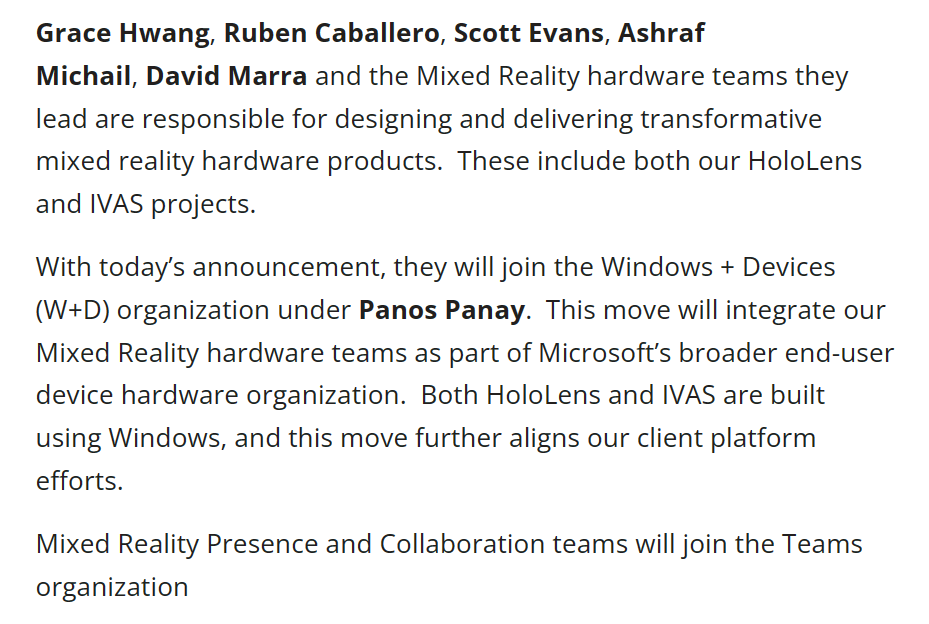 Grace Hwang, Ruben Caballero, Scott Evans, Ashraf Michail, David Marra and the Mixed Reality hardware teams they lead are responsible for designing and delivering transformative mixed reality hardware products.  These include both our HoloLens and IVAS projects.

With today's announcement, they will join the Windows + Devices (W+D) organization under Panos Panay.  This move will integrate our Mixed Reality hardware teams as part of Microsoft's broader end-user device hardware organization.  Both HoloLens and IVAS are built using Windows, and this move further aligns our client platform efforts.

Mixed Reality Presence and Collaboration teams will join the Teams organization